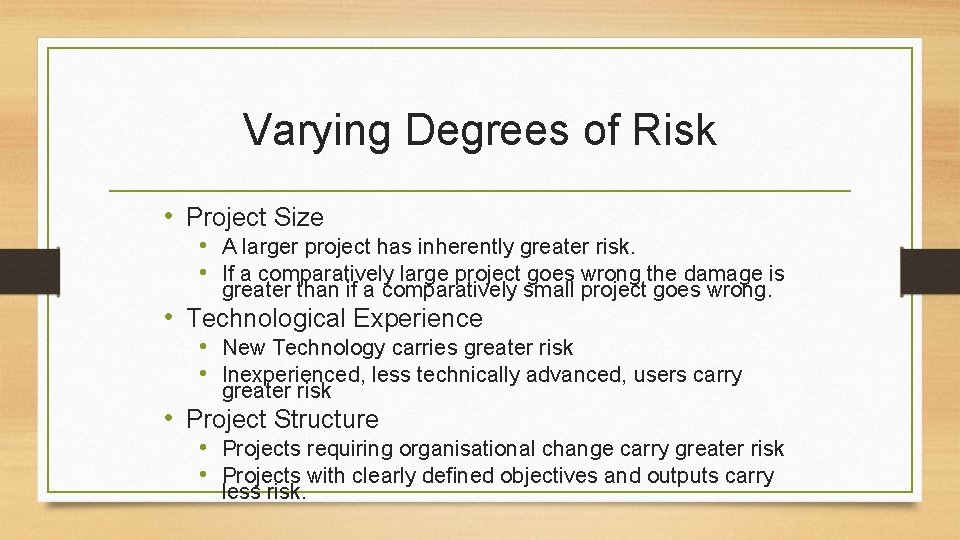 Varying Degrees of Risk

• Project Size
  • A larger project has inherently greater risk.
  • If a comparatively large project goes wrong the damage is greater than if a comparatively small project goes wrong.
• Technological Experience
  • New Technology carries greater risk
  • Inexperienced, less technically advanced, users carry greater risk
• Project Structure
  • Projects requiring organisational change carry greater risk
  • Projects with clearly defined objectives and outputs carry less risk.